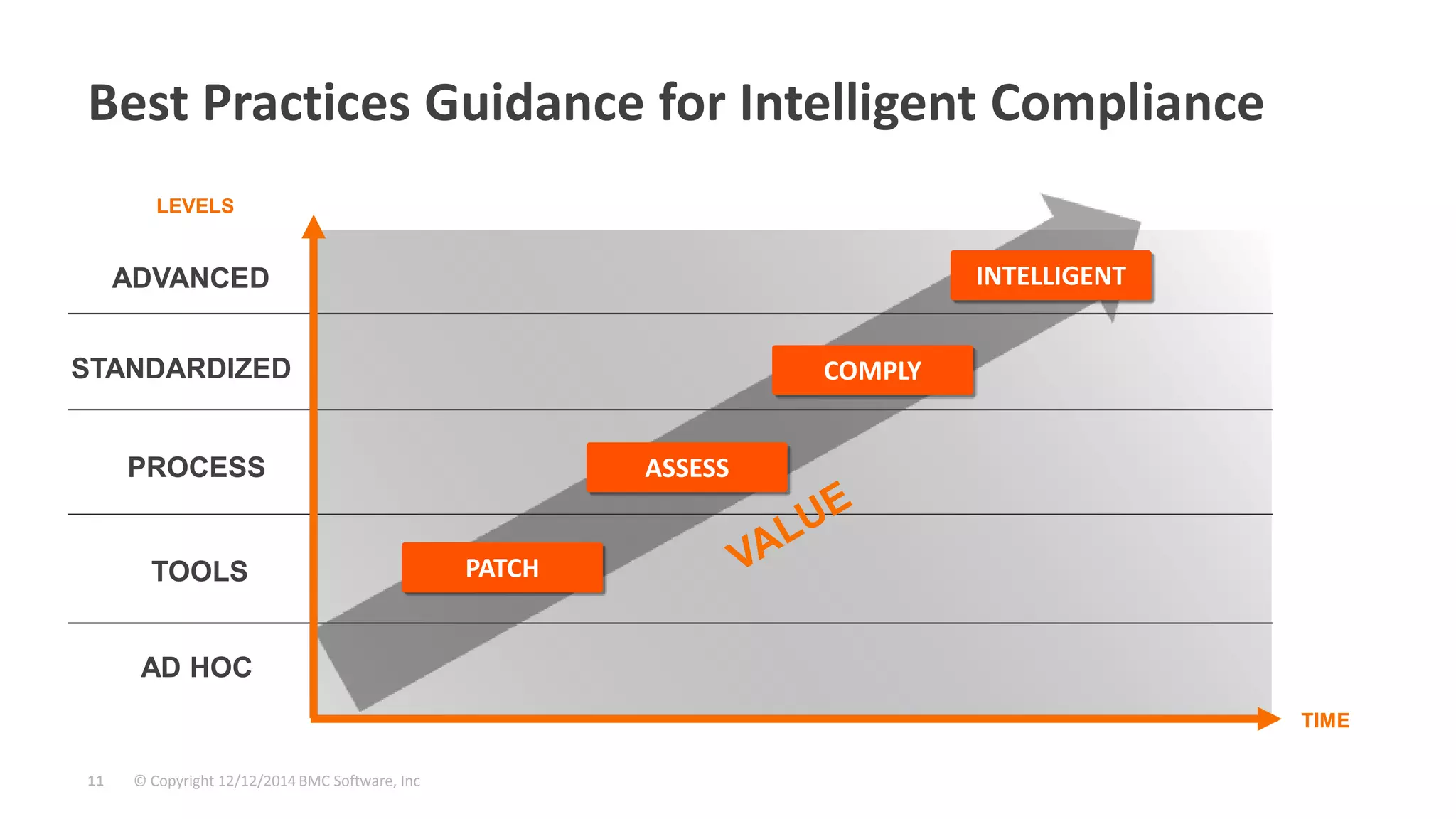 Best Practices Guidance for Intelligent Compliance

LEVELS

ADVANCED

STANDARDIZED

PROCESS

TOOLS

AD HOC

INTELLIGENT

COMPLY

ASSESS

PATCH

VALUE

TIME

11 © Copyright 12/12/2014 BMC Software, Inc